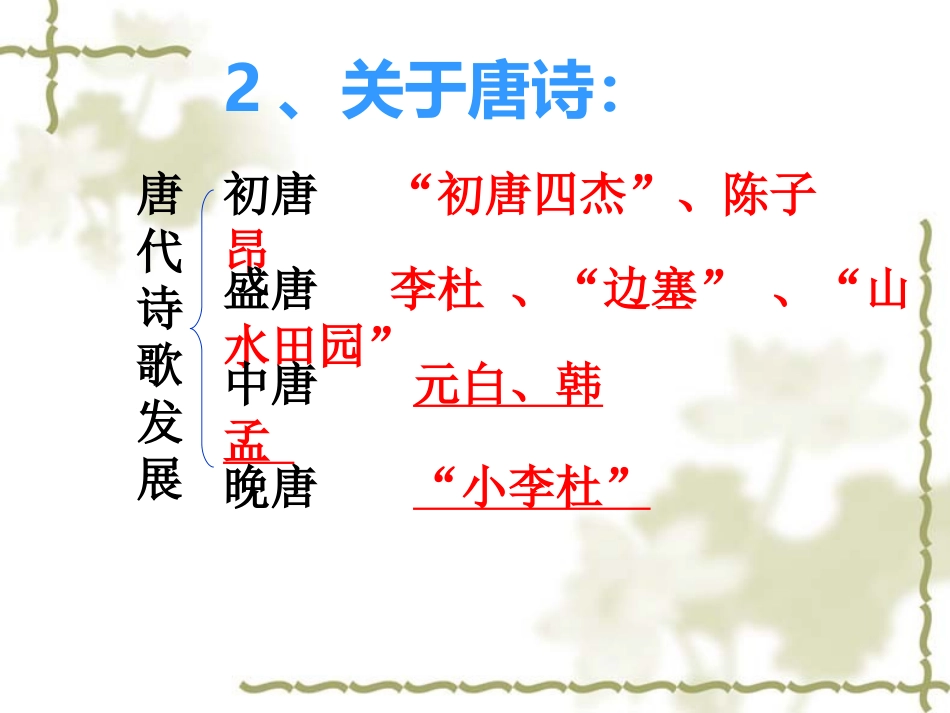 2、关于唐诗：

唐代诗歌发展

初唐　“初唐四杰”、陈子昂

盛唐　李杜 、“边塞” 、“山水田园”

中唐　元白、韩孟

晚唐　“小李杜”